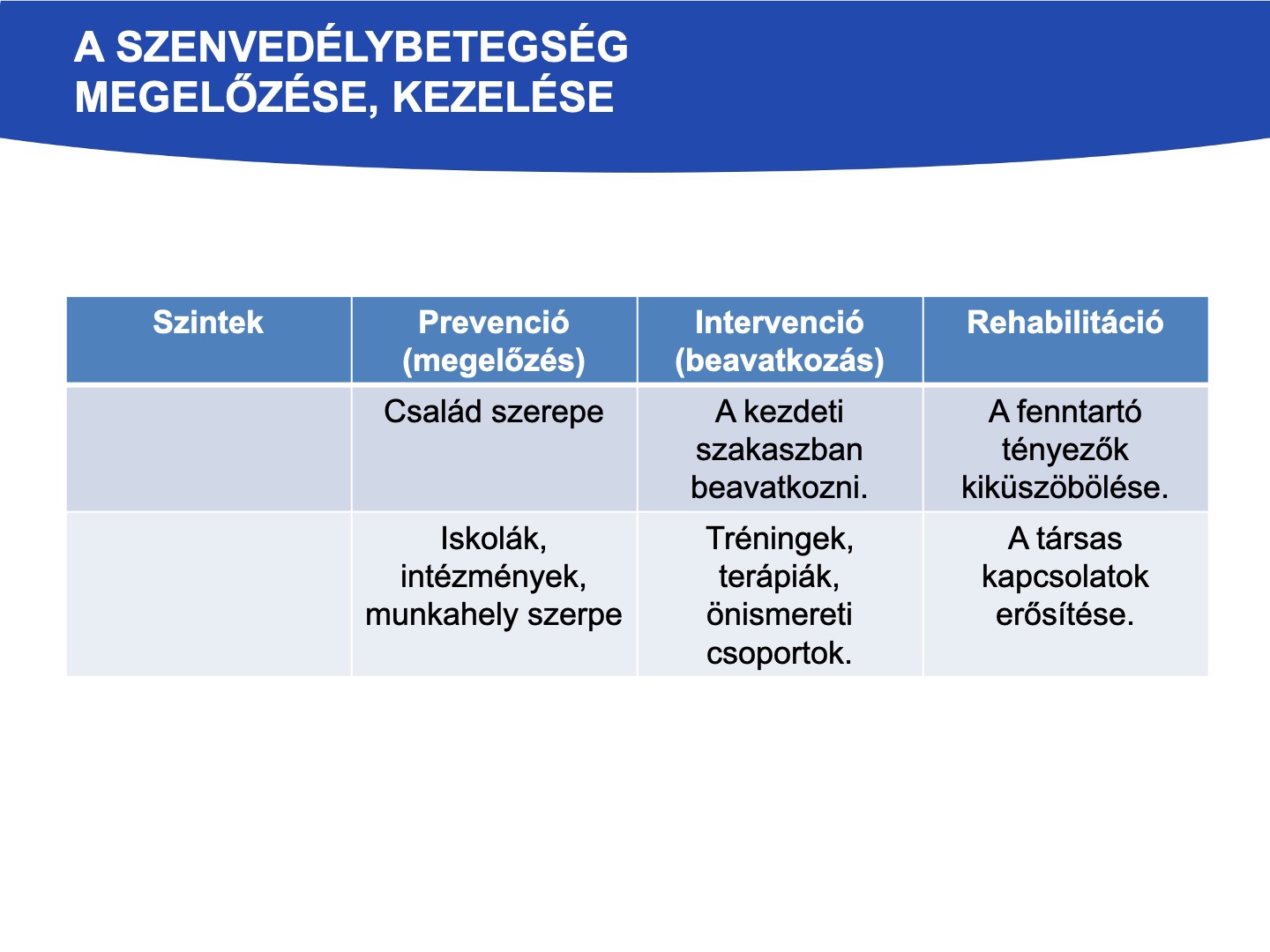 A SZENVEDÉLYBETEGSÉG MEGELŐZÉSE, KEZELÉSE

| Szintek | Prevenció (megelőzés) | Intervenció (beavatkozás) | Rehabilitáció |
|---|---|---|---|
| | Család szerepe | A kezdeti szakaszban beavatkozni. | A fenntartó tényezők kiküszöbölése. |
| | Iskolák, intézmények, munkahely szerpe | Tréningek, terápiák, önismereti csoportok. | A társas kapcsolatok erősítése. |